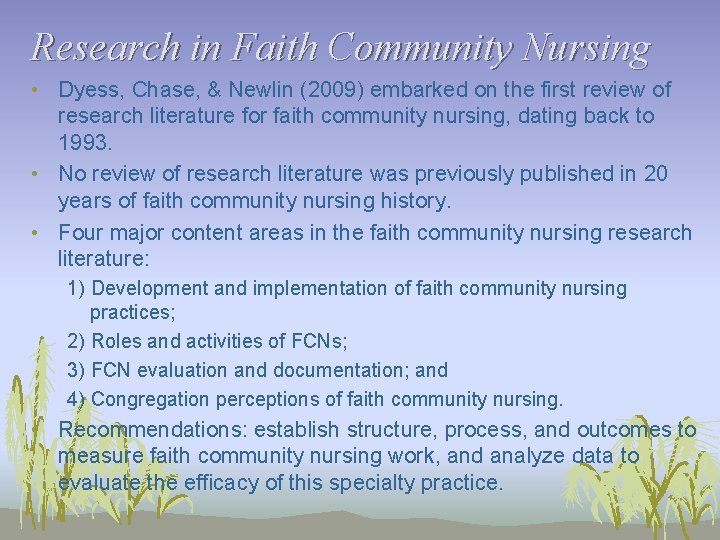 Research in Faith Community Nursing

• Dyess, Chase, & Newlin (2009) embarked on the first review of research literature for faith community nursing, dating back to 1993.

• No review of research literature was previously published in 20 years of faith community nursing history.

• Four major content areas in the faith community nursing research literature:

1) Development and implementation of faith community nursing practices;

2) Roles and activities of FCNs;

3) FCN evaluation and documentation; and

4) Congregation perceptions of faith community nursing.

Recommendations: establish structure, process, and outcomes to measure faith community nursing work, and analyze data to evaluate the efficacy of this specialty practice.